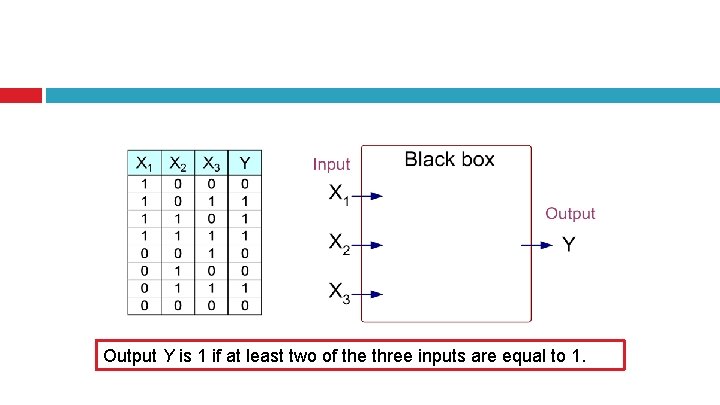 | $X_1$ | $X_2$ | $X_3$ | Y |
|---|---|---|---|
| 1 | 0 | 0 | 0 |
| 1 | 0 | 1 | 1 |
| 1 | 1 | 0 | 1 |
| 1 | 1 | 1 | 1 |
| 0 | 0 | 1 | 0 |
| 0 | 1 | 0 | 0 |
| 0 | 1 | 1 | 1 |
| 0 | 0 | 0 | 0 |

Input

Black box

$X_1$

$X_2$

$X_3$

Output

Y

Output Y is 1 if at least two of the three inputs are equal to 1.